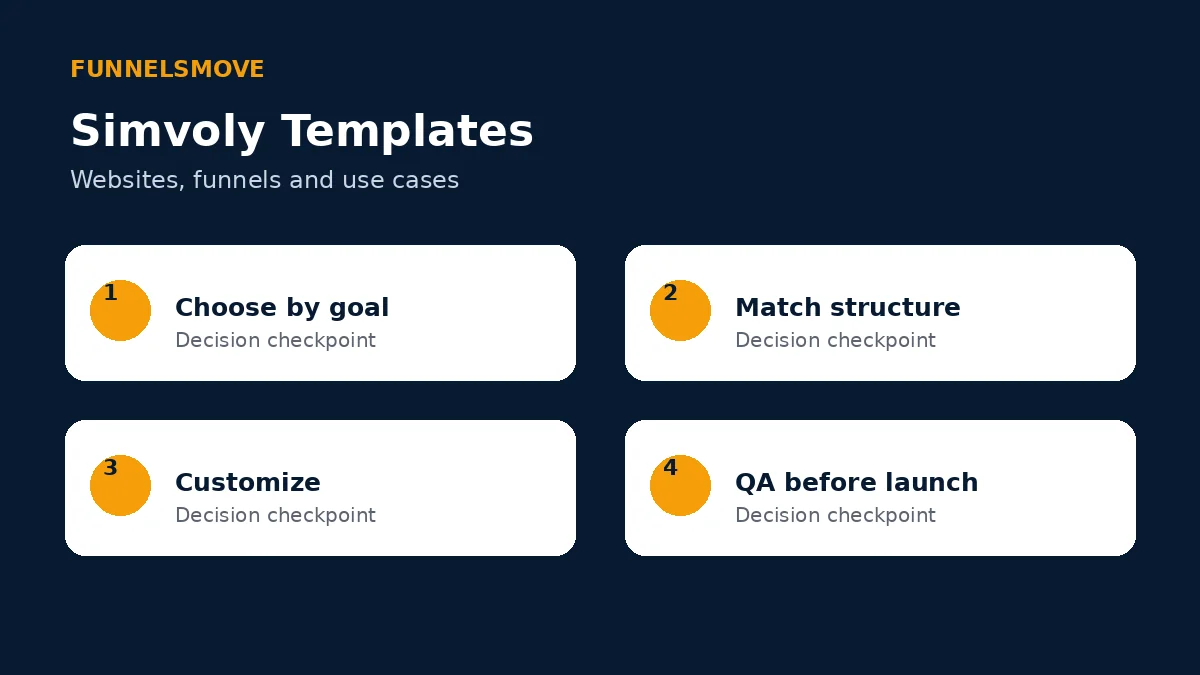 FUNNELSMOVE

Simvoly Templates

Websites, funnels and use cases

1
Choose by goal
Decision checkpoint

2
Match structure
Decision checkpoint

3
Customize
Decision checkpoint

4
QA before launch
Decision checkpoint